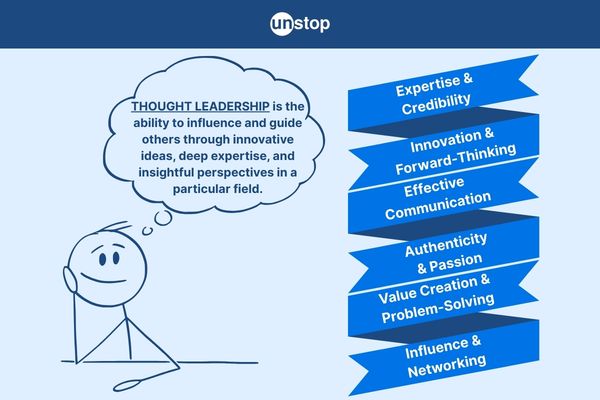 unstop

THOUGHT LEADERSHIP is the ability to influence and guide others through innovative ideas, deep expertise, and insightful perspectives in a particular field.

Expertise & Credibility

Innovation & Forward-Thinking

Effective Communication

Authenticity & Passion

Value Creation & Problem-Solving

Influence & Networking